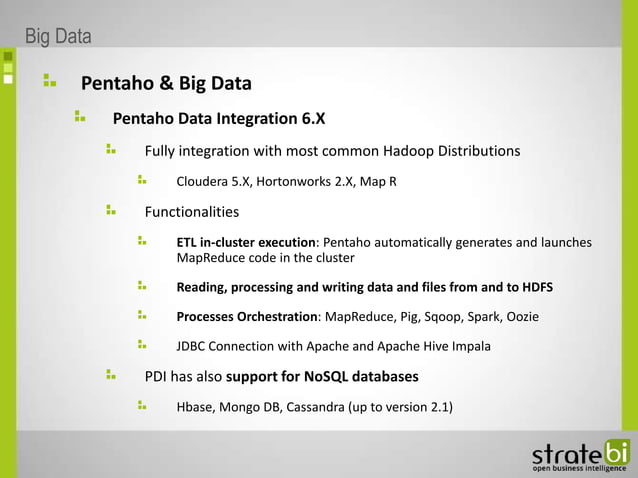 Big Data

Pentaho & Big Data

Pentaho Data Integration 6.X

Fully integration with most common Hadoop Distributions

Cloudera 5.X, Hortonworks 2.X, Map R

Functionalities

ETL in-cluster execution: Pentaho automatically generates and launches MapReduce code in the cluster

Reading, processing and writing data and files from and to HDFS

Processes Orchestration: MapReduce, Pig, Sqoop, Spark, Oozie

JDBC Connection with Apache and Apache Hive Impala

PDI has also support for NoSQL databases

Hbase, Mongo DB, Cassandra (up to version 2.1)

stratebi
open business intelligence